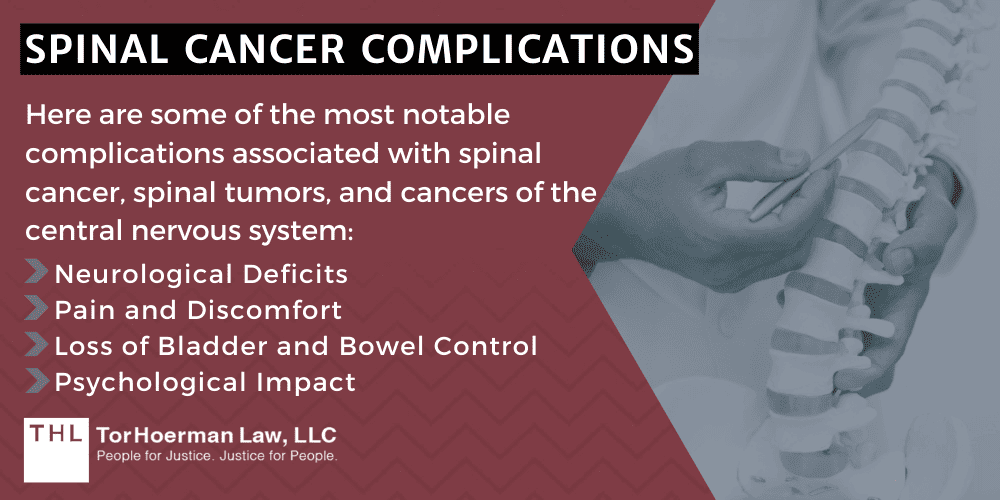 SPINAL CANCER COMPLICATIONS

Here are some of the most notable complications associated with spinal cancer, spinal tumors, and cancers of the central nervous system:

Neurological Deficits
Pain and Discomfort
Loss of Bladder and Bowel Control
Psychological Impact

THL TorHoerman Law, LLC
People for Justice. Justice for People.